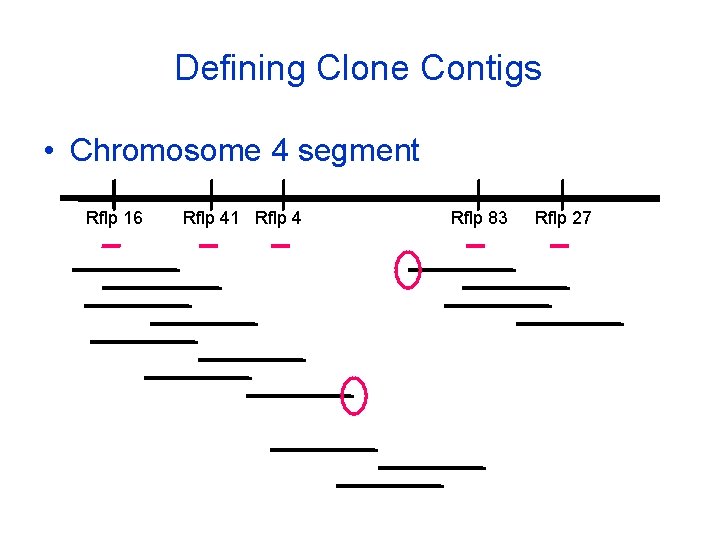 Defining Clone Contigs

• Chromosome 4 segment

Rflp 16 Rflp 41 Rflp 4 Rflp 83 Rflp 27